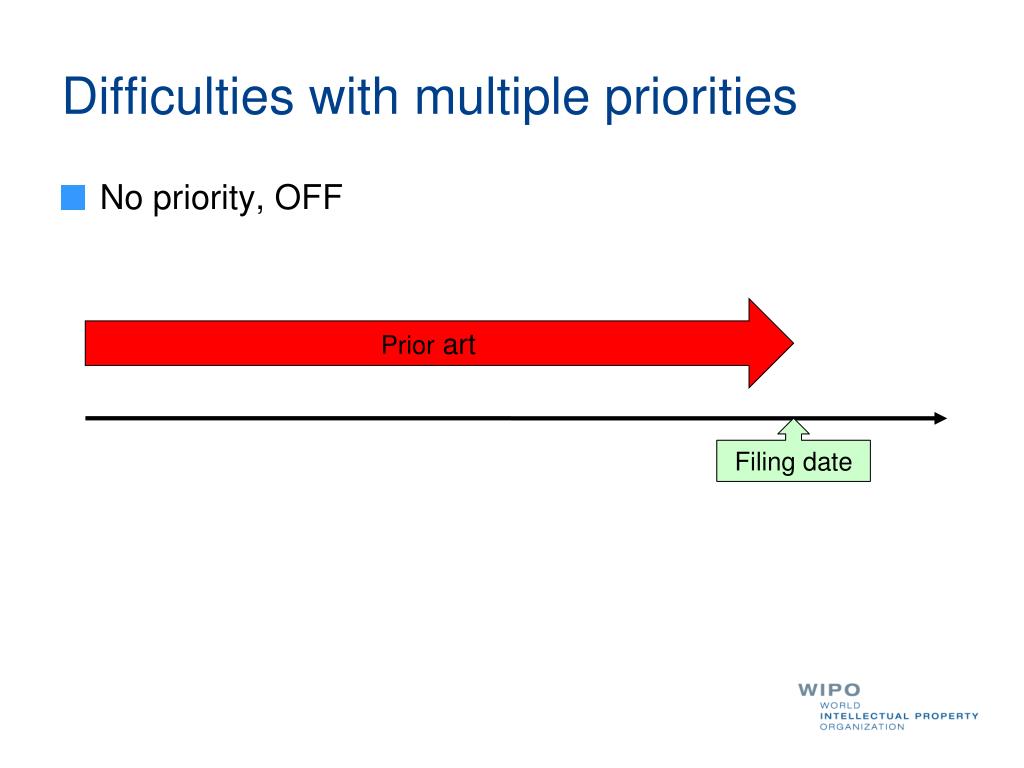 Difficulties with multiple priorities

No priority, OFF

Prior art

Filing date

WIPO
WORLD
INTELLECTUAL PROPERTY
ORGANIZATION